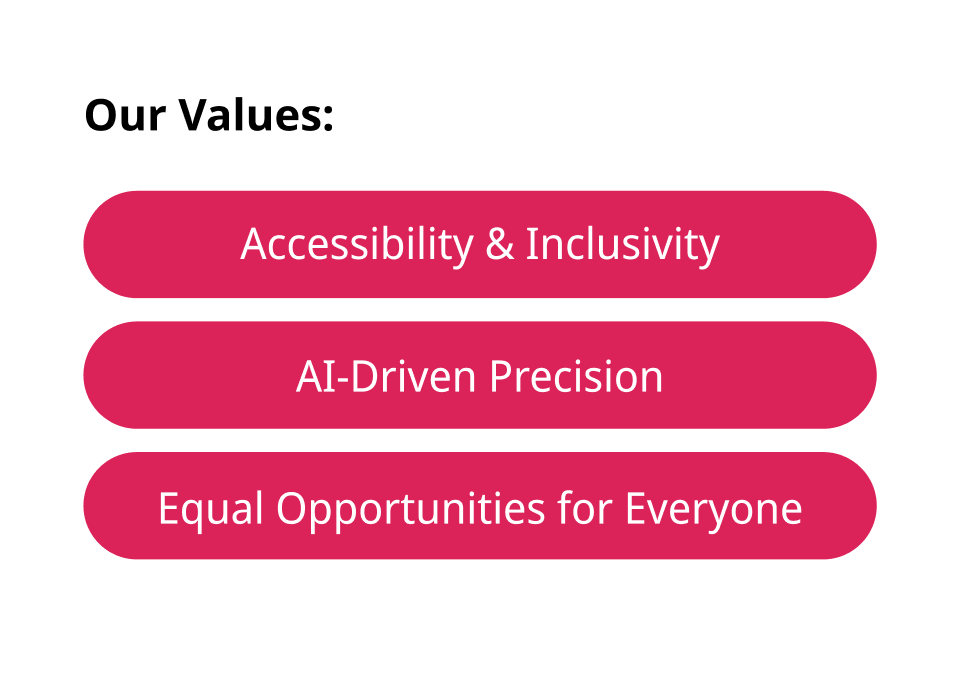 Our Values:

Accessibility & Inclusivity

AI-Driven Precision

Equal Opportunities for Everyone